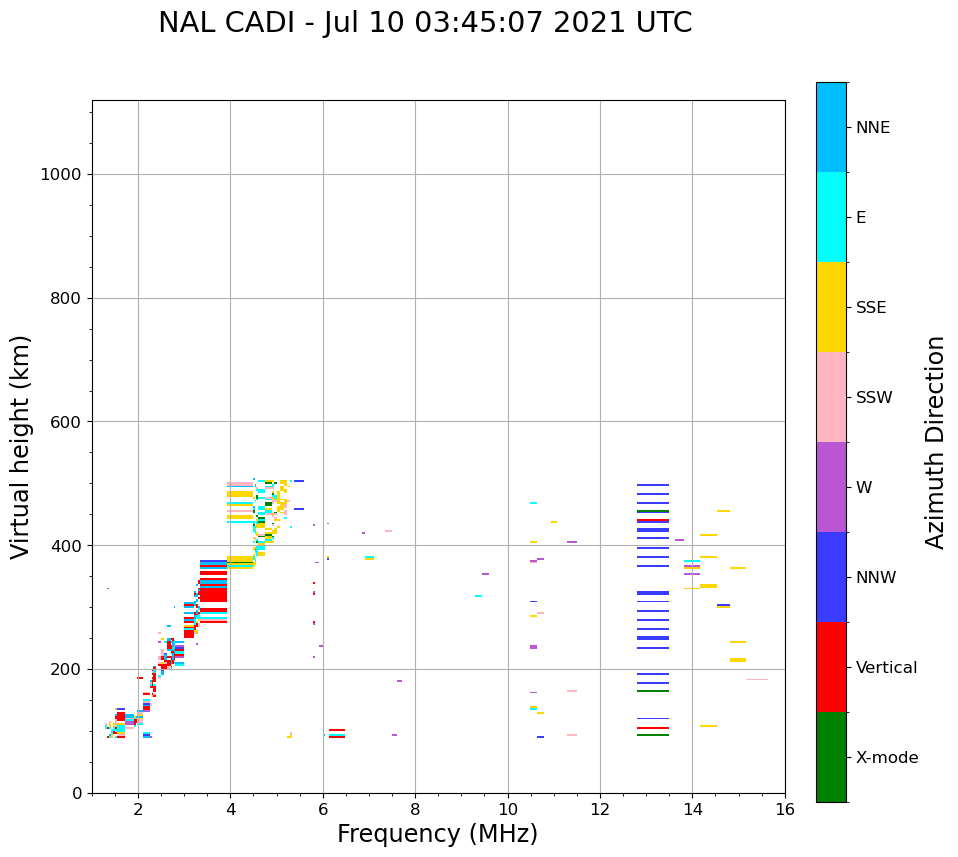 NAL CADI - Jul 10 03:45:07 2021 UTC

Virtual height (km)

1000
800
600
400
200
0

2
4
6
8
10
12
14
16

Frequency (MHz)

NNE
E
SSE
SSW
W
NNW
Vertical
X-mode

Azimuth Direction